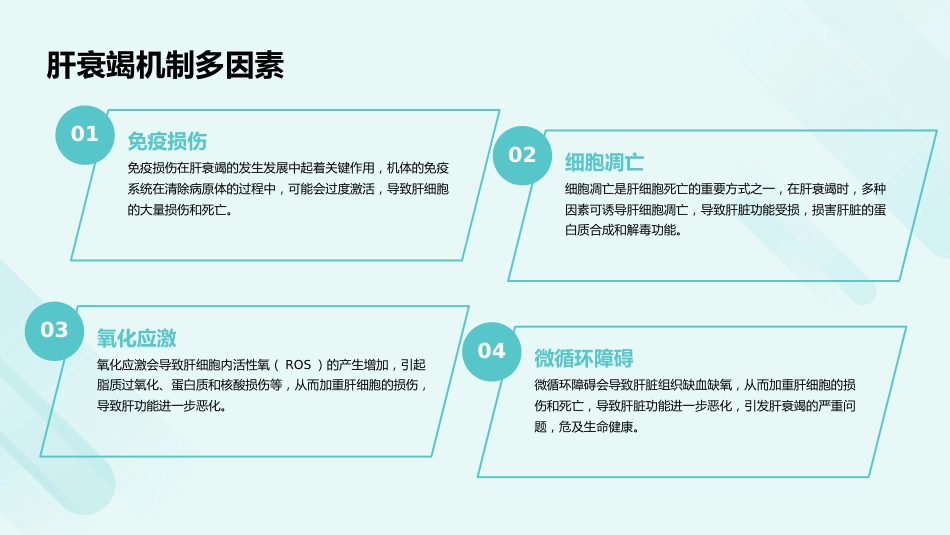 肝衰竭机制多因素

01
免疫损伤
免疫损伤在肝衰竭的发生发展中起着关键作用，机体的免疫系统在清除病原体的过程中，可能会过度激活，导致肝细胞的大量损伤和死亡。

02
细胞凋亡
细胞凋亡是肝细胞死亡的重要方式之一，在肝衰竭时，多种因素可诱导肝细胞凋亡，导致肝脏功能受损，损害肝脏的蛋白质合成和解毒功能。

03
氧化应激
氧化应激会导致肝细胞内活性氧（ ROS ）的产生增加，引起脂质过氧化、蛋白质和核酸损伤等，从而加重肝细胞的损伤，导致肝功能进一步恶化。

04
微循环障碍
微循环障碍会导致肝脏组织缺血缺氧，从而加重肝细胞的损伤和死亡，导致肝脏功能进一步恶化，引发肝衰竭的严重问题，危及生命健康。